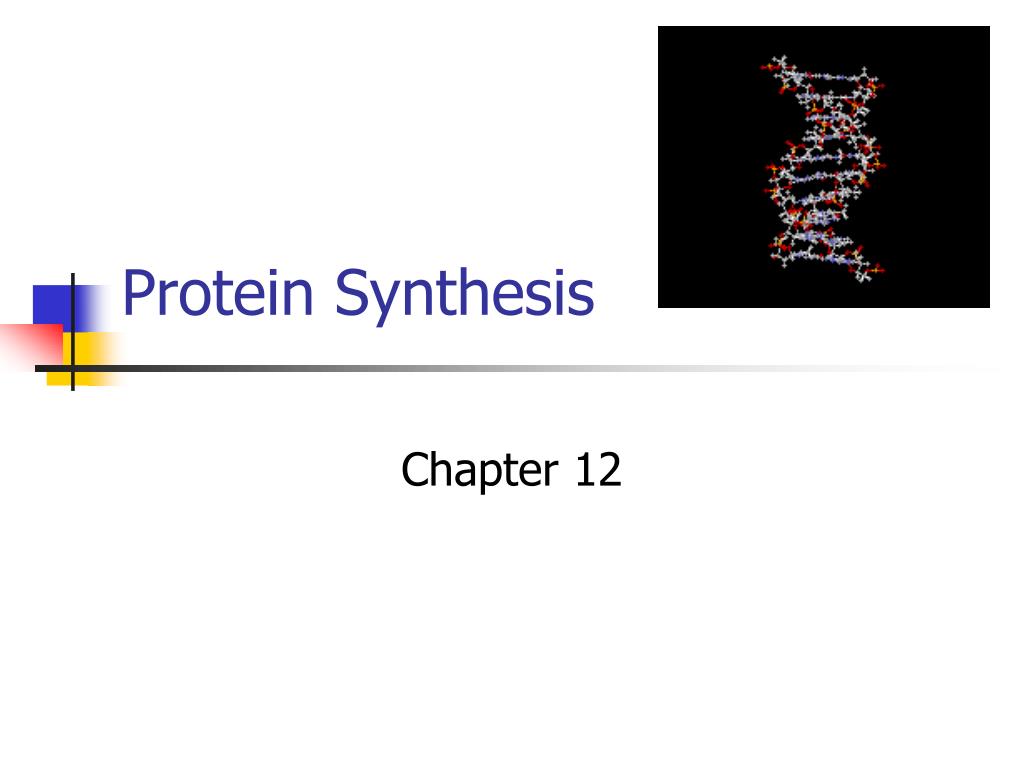 Protein Synthesis

Chapter 12